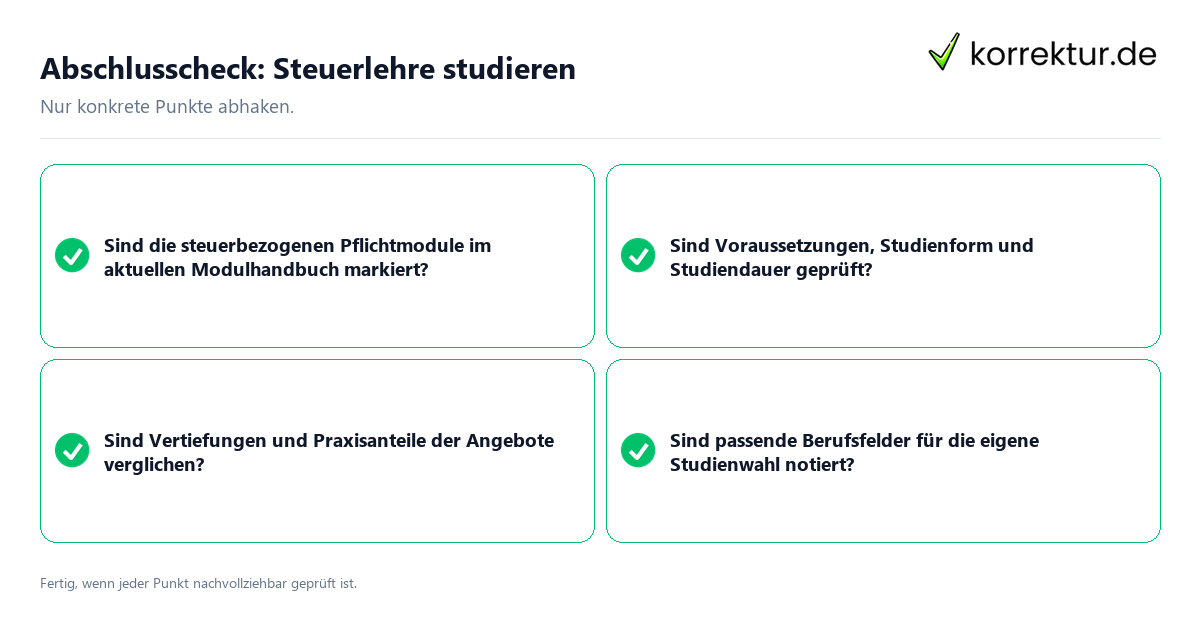 Abschlusscheck: Steuerlehre studieren

korrektur.de

Nur konkrete Punkte abhaken.

Sind die steuerbezogenen Pflichtmodule im aktuellen Modulhandbuch markiert?

Sind Voraussetzungen, Studienform und Studiendauer geprüft?

Sind Vertiefungen und Praxisanteile der Angebote verglichen?

Sind passende Berufsfelder für die eigene Studienwahl notiert?

Fertig, wenn jeder Punkt nachvollziehbar geprüft ist.